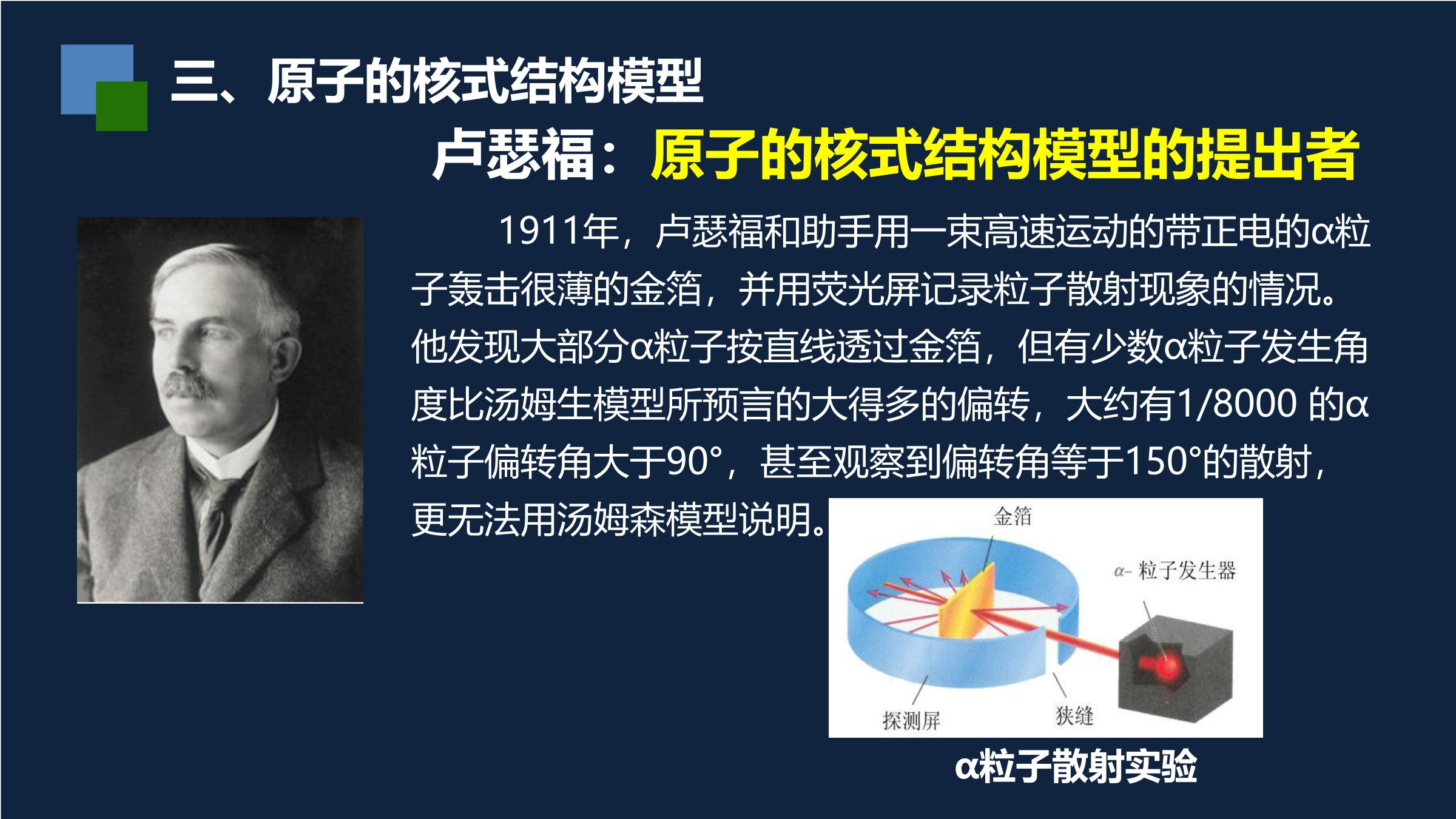 三、原子的核式结构模型

卢瑟福：原子的核式结构模型的提出者

1911年，卢瑟福和助手用一束高速运动的带正电的α粒子轰击很薄的金箔，并用荧光屏记录粒子散射现象的情况。他发现大部分α粒子按直线透过金箔，但有少数α粒子发生角度比汤姆生模型所预言的大得多的偏转，大约有1/8000 的α粒子偏转角大于90°，甚至观察到偏转角等于150°的散射，更无法用汤姆森模型说明。

金箔

α- 粒子发生器

探测屏

狭缝

α粒子散射实验